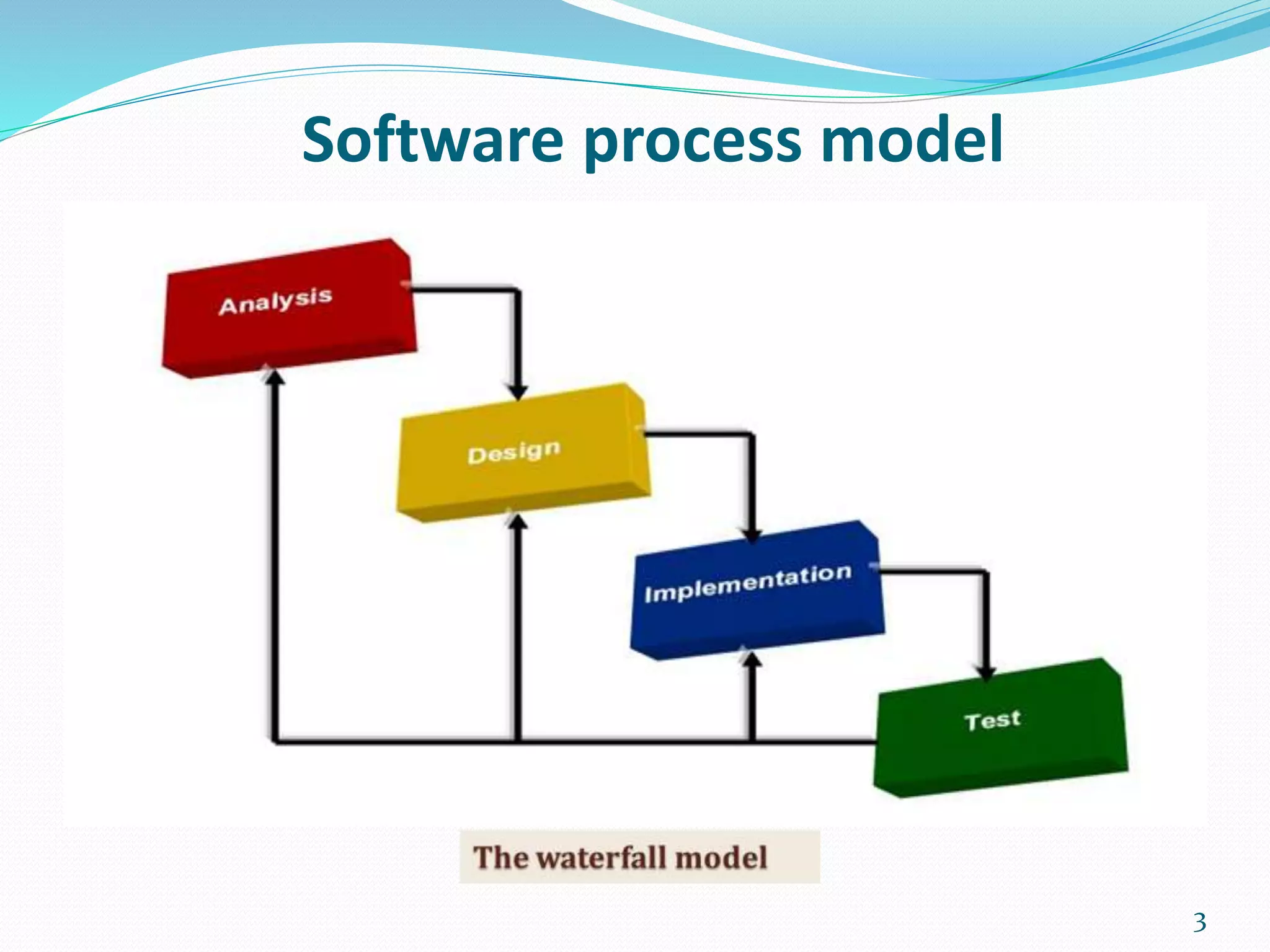 Software process model

Analysis

Design

Implementation

Test

The waterfall model

3